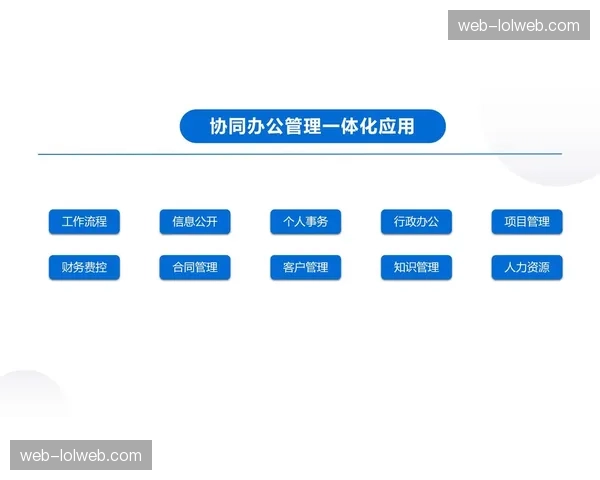 web-lolweb.com

协同办公管理一体化应用

工作流程
信息公开
个人事务
行政办公
项目管理

财务费控
合同管理
客户管理
知识管理
人力资源

web-lolweb.com